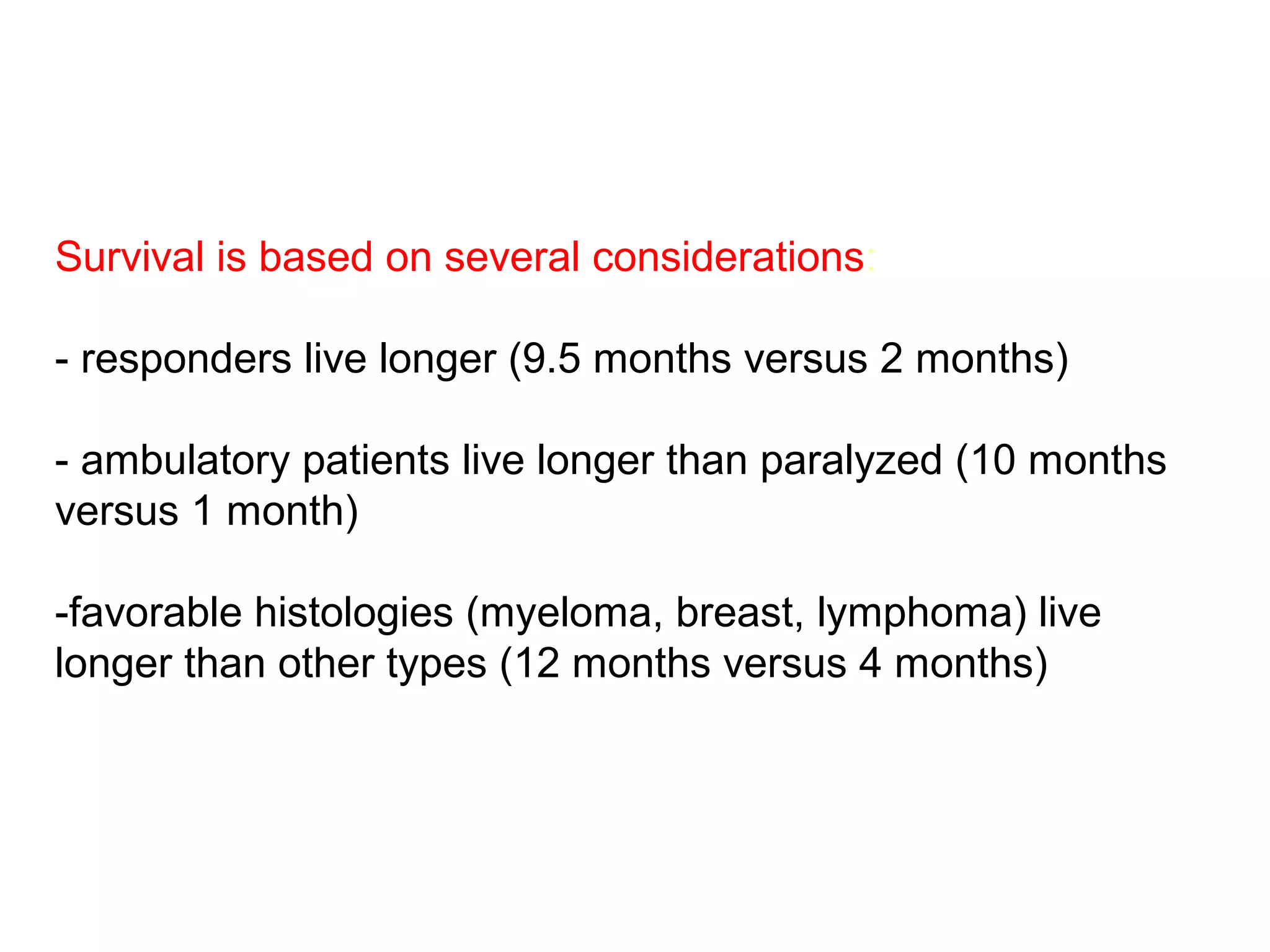 Survival is based on several considerations:

- responders live longer (9.5 months versus 2 months)

- ambulatory patients live longer than paralyzed (10 months versus 1 month)

-favorable histologies (myeloma, breast, lymphoma) live longer than other types (12 months versus 4 months)